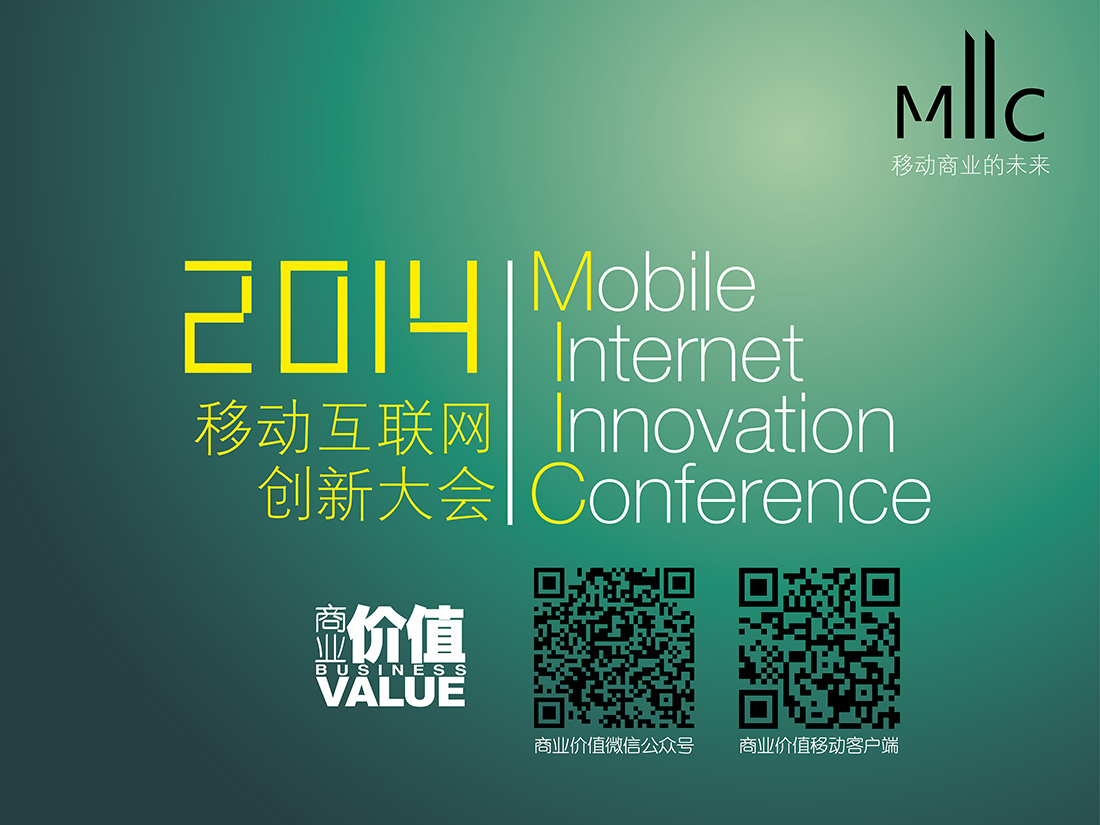 MIIC
移动商业的未来

2014
移动互联网
创新大会

Mobile
Internet
Innovation
Conference

商业价值
BUSINESS
VALUE

商业价值微信公众号

商业价值移动客户端